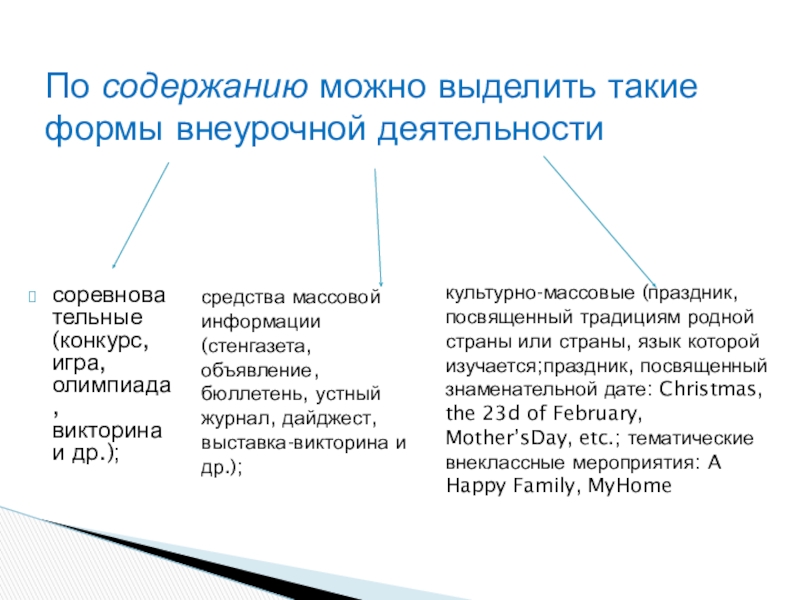 По содержанию можно выделить такие формы внеурочной деятельности

соревновательные (конкурс, игра, олимпиада, викторина и др.);

средства массовой информации (стенгазета, объявление, бюллетень, устный журнал, дайджест, выставка-викторина и др.);

культурно-массовые (праздник, посвященный традициям родной страны или страны, язык которой изучается;праздник, посвященный знаменательной дате: Christmas, the 23d of February, Mother'sDay, etc.; тематические внеклассные мероприятия: A Happy Family, MyHome